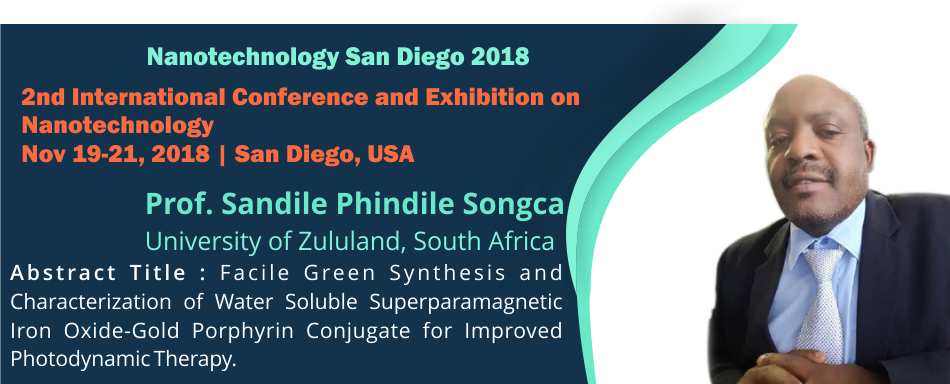 Nanotechnology San Diego 2018

2nd International Conference and Exhibition on Nanotechnology
Nov 19-21, 2018 | San Diego, USA

Prof. Sandile Phindile Songca
University of Zululand, South Africa

Abstract Title : Facile Green Synthesis and Characterization of Water Soluble Superparamagnetic Iron Oxide-Gold Porphyrin Conjugate for Improved Photodynamic Therapy.